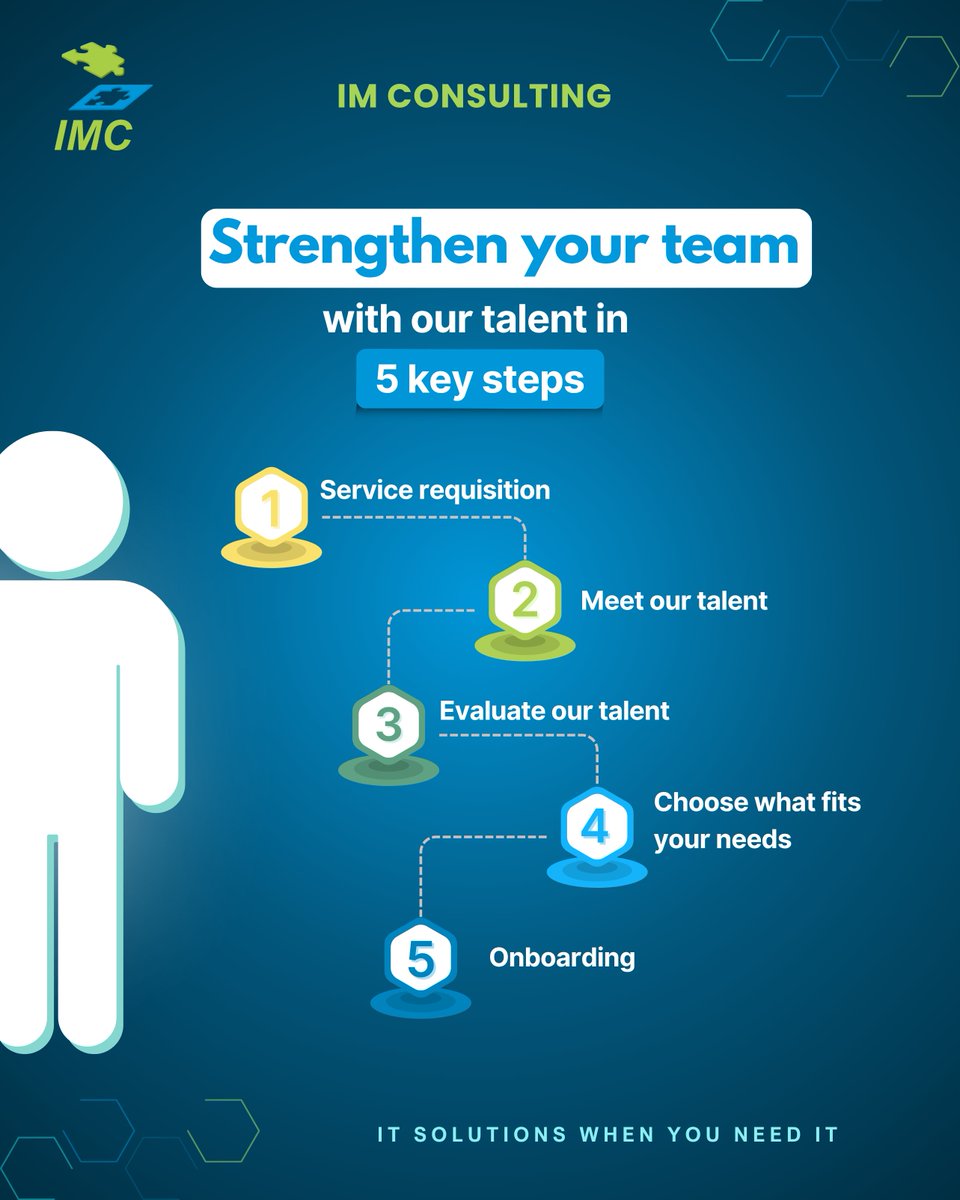 IMC

IM CONSULTING

Strengthen your team

with our talent in

5 key steps

1 Service requisition

2 Meet our talent

3 Evaluate our talent

4 Choose what fits your needs

5 Onboarding

IT SOLUTIONS WHEN YOU NEED IT